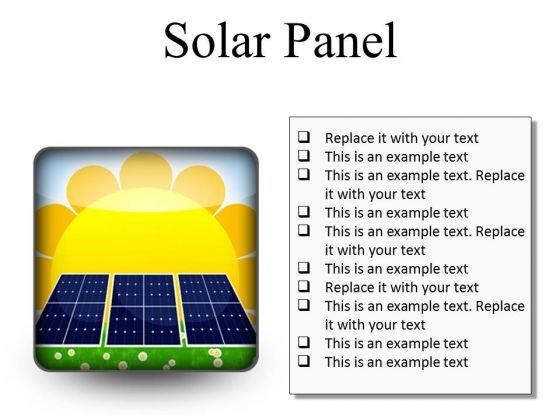 Solar Panel

❑ Replace it with your text
❑ This is an example text
❑ This is an example text. Replace it with your text
❑ This is an example text
❑ This is an example text. Replace it with your text
❑ This is an example text
❑ Replace it with your text
❑ This is an example text. Replace it with your text
❑ This is an example text
❑ This is an example text